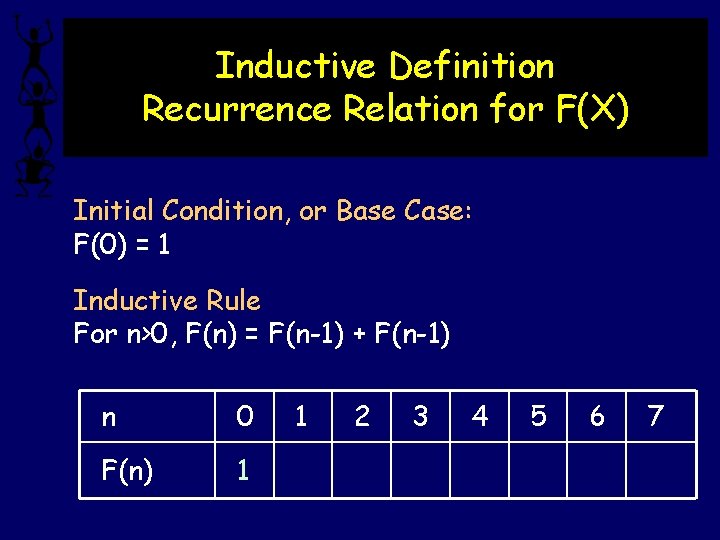 Inductive Definition
Recurrence Relation for F(X)

Initial Condition, or Base Case:
F(0) = 1

Inductive Rule
For n>0, F(n) = F(n-1) + F(n-1)

| n | 0 | 1 | 2 | 3 | 4 | 5 | 6 | 7 |
|---|---|---|---|---|---|---|---|---|
| F(n) | 1 | | | | | | | |